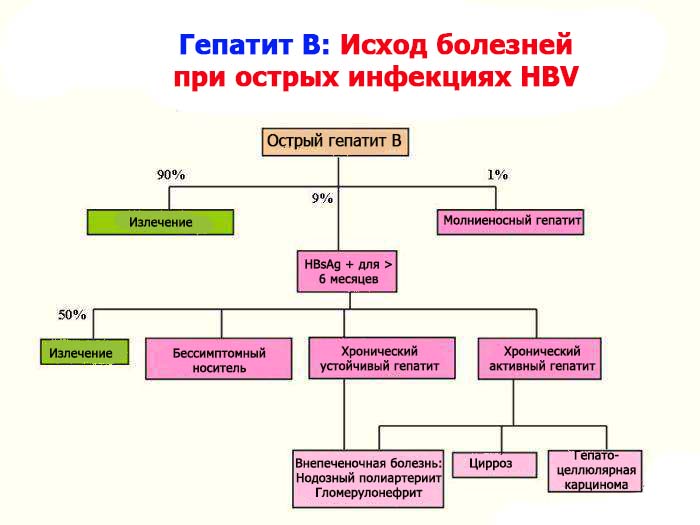 Гепатит В: Исход болезней при острых инфекциях HBV

Острый гепатит В

90%

9%

1%

Излечение

Молниеносный гепатит

HBsAg + для > 6 месяцев

50%

Излечение

Бессимптомный носитель

Хронический устойчивый гепатит

Хронический активный гепатит

Внепеченочная болезнь: Нодозный полиартериит Гломерулонефрит

Цирроз

Гепато-целлюлярная карцинома